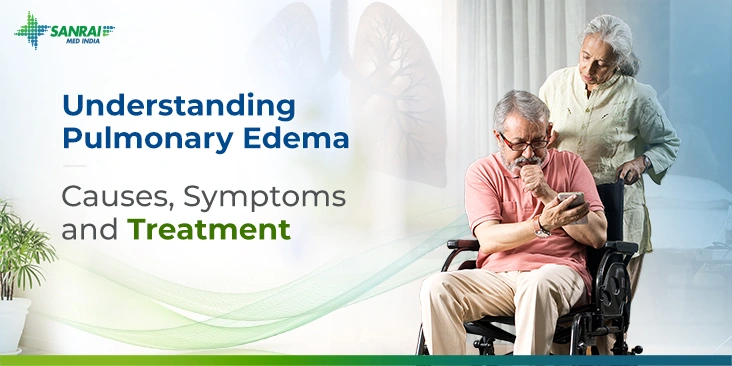 SANRAI
MED INDIA

Understanding Pulmonary Edema

Causes, Symptoms and Treatment